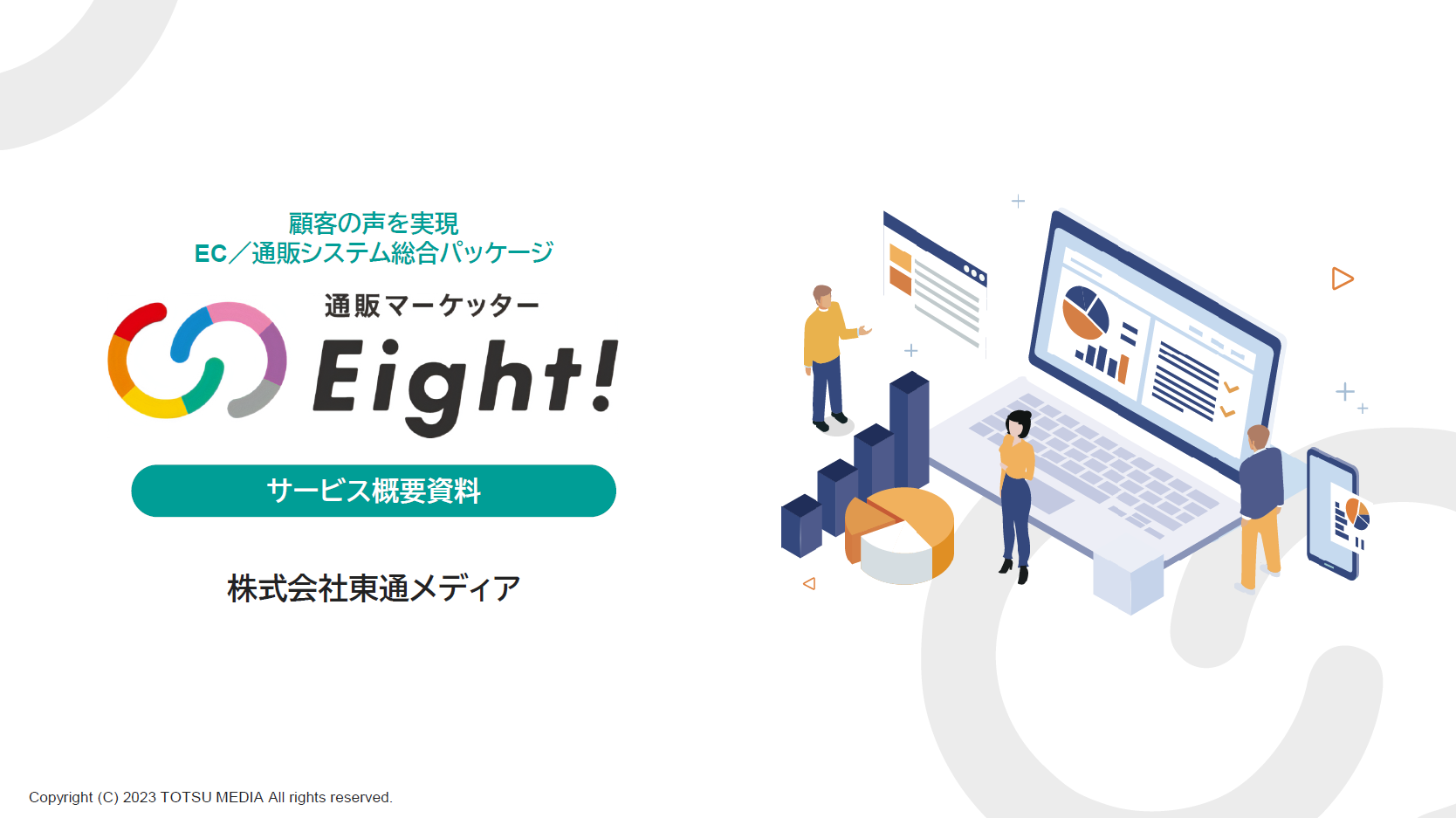 顧客の声を実現
EC／通販システム総合パッケージ

通販マーケッター
Eight!

サービス概要資料

株式会社東通メディア

Copyright (C) 2023 TOTSU MEDIA All rights reserved.